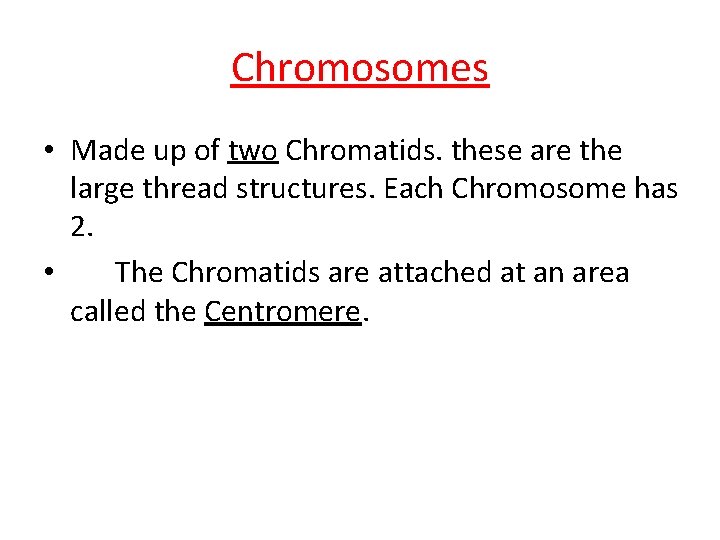 Chromosomes

• Made up of two Chromatids. these are the large thread structures. Each Chromosome has 2.

• The Chromatids are attached at an area called the Centromere.